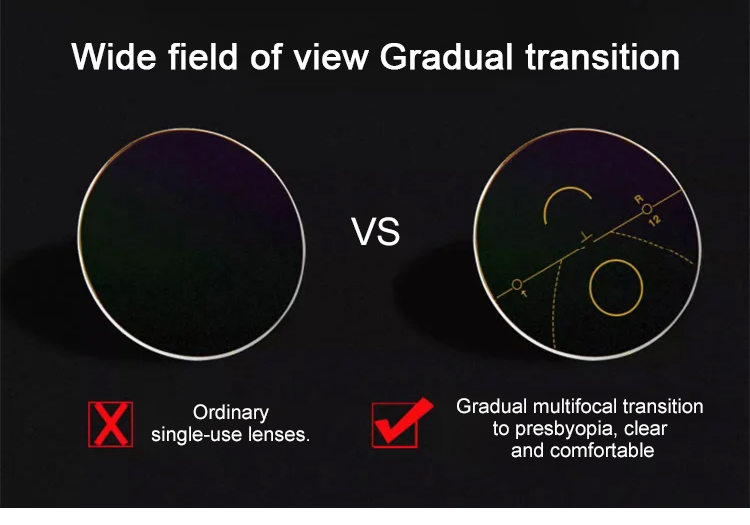 Wide field of view Gradual transition

VS

R
12
f

Ordinary single-use lenses.

Gradual multifocal transition to presbyopia, clear and comfortable